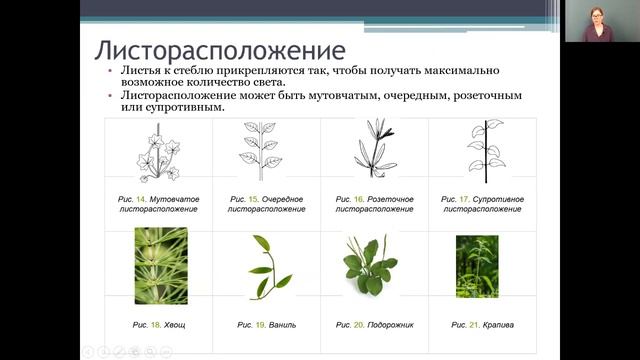 Листорасположение

• Листья к стеблю прикрепляются так, чтобы получать максимально возможное количество света.
• Листорасположение может быть мутовчатым, очередным, розеточным или супротивным.

| Рис. 14. Мутовчатое листорасположение | Рис. 15. Очередное листорасположение | Рис. 16. Розеточное листорасположение | Рис. 17. Супротивное листорасположение |
|---|---|---|---|
| Рис. 18. Хвощ | Рис. 19. Ваниль | Рис. 20. Подорожник | Рис. 21. Крапива |